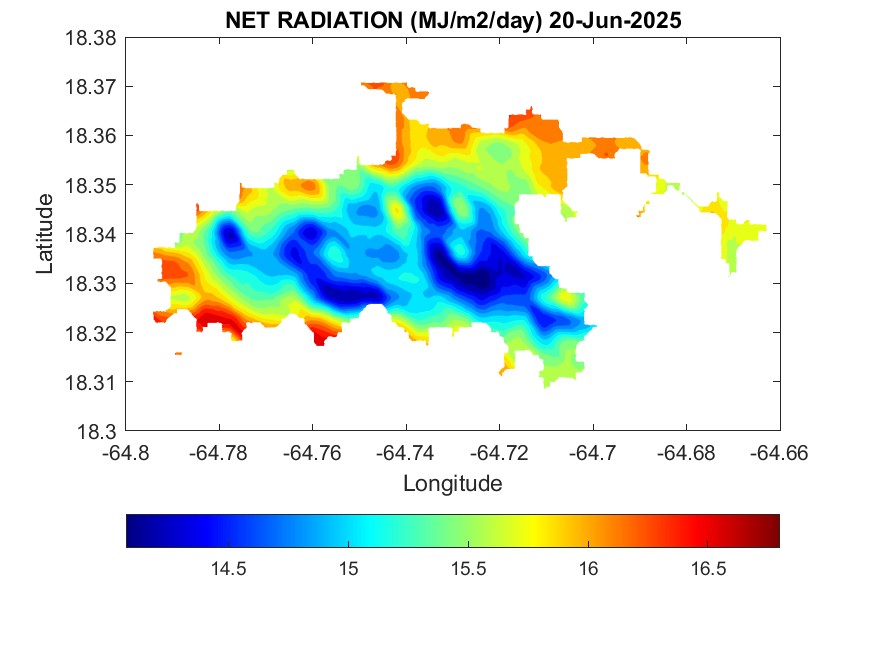 NET RADIATION (MJ/m2/day) 20-Jun-2025

18.38
18.37
18.36
18.35
18.34
18.33
18.32
18.31
18.3

Latitude

-64.8 -64.78 -64.76 -64.74 -64.72 -64.7 -64.68 -64.66

Longitude

14.5 15 15.5 16 16.5